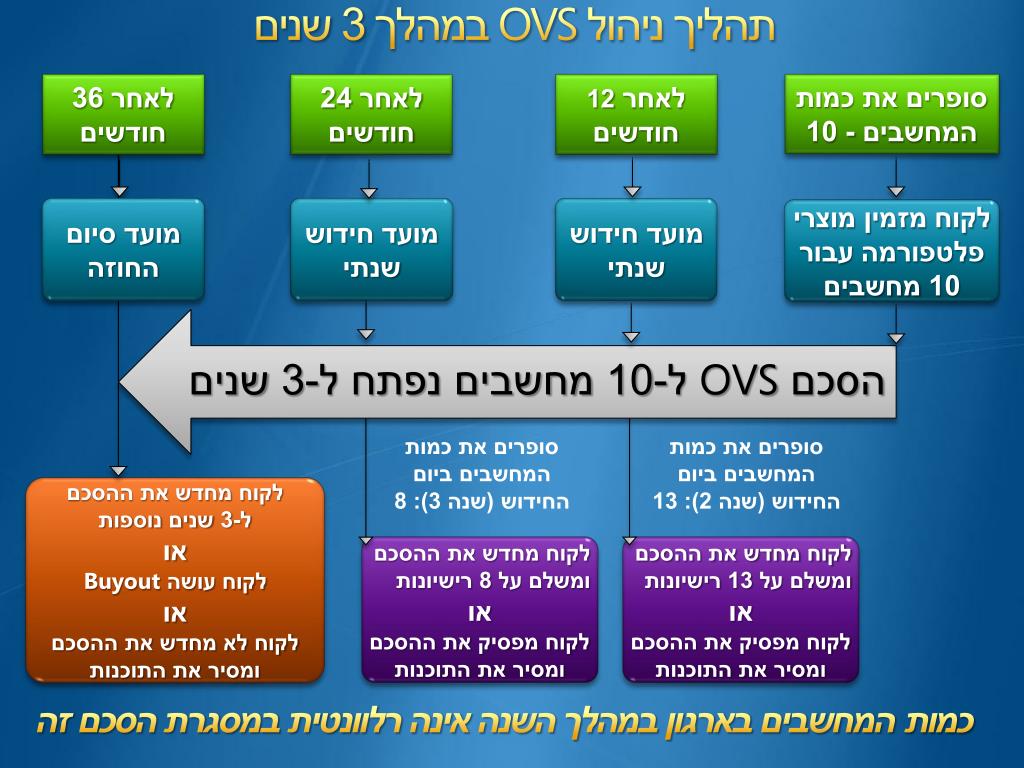 תהליך ניהול OVS במהלך 3 שנים

סופרים את כמות המחשבים - 10

לאחר 12 חודשים

לאחר 24 חודשים

לאחר 36 חודשים

לקוח מזמין מוצרי פלטפורמה עבור 10 מחשבים

מועד חידוש שנתי

מועד חידוש שנתי

מועד סיום החוזה

הסכם OVS ל-10 מחשבים נפתח ל-3 שנים

סופרים את כמות המחשבים ביום החידוש (שנה 2): 13

סופרים את כמות המחשבים ביום החידוש (שנה 3): 8

לקוח מחדש את ההסכם ומשלם על 13 רישיונות
או
לקוח מפסיק את ההסכם ומסיר את התוכנות

לקוח מחדש את ההסכם ומשלם על 8 רישיונות
או
לקוח מפסיק את ההסכם ומסיר את התוכנות

לקוח מחדש את ההסכם ל-3 שנים נוספות
או
לקוח עושה Buyout
או
לקוח לא מחדש את ההסכם ומסיר את התוכנות

כמות המחשבים בארגון במהלך השנה אינה רלוונטית במסגרת הסכם זה